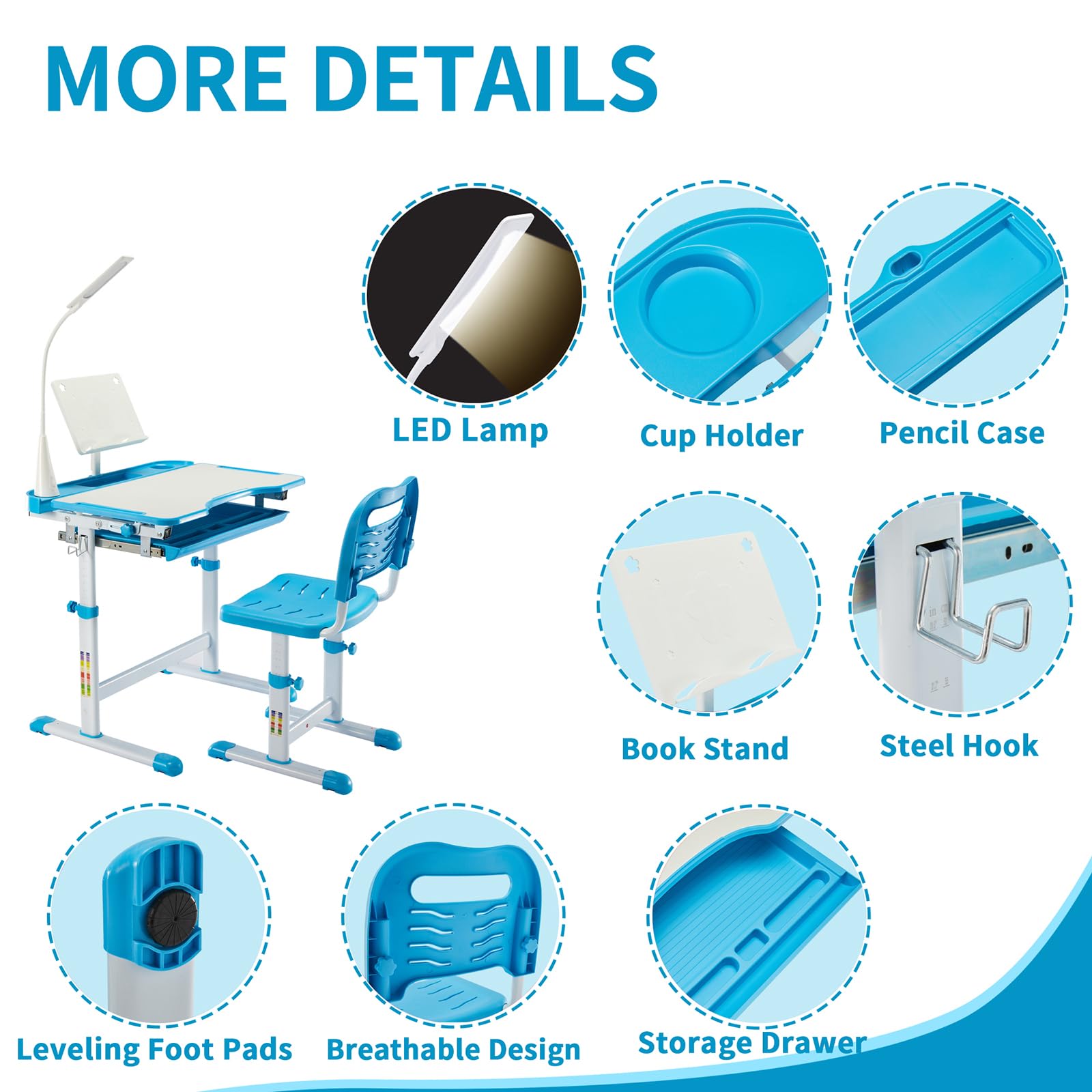 MORE DETAILS

LED Lamp

Cup Holder

Pencil Case

Book Stand

Steel Hook

Leveling Foot Pads

Breathable Design

Storage Drawer